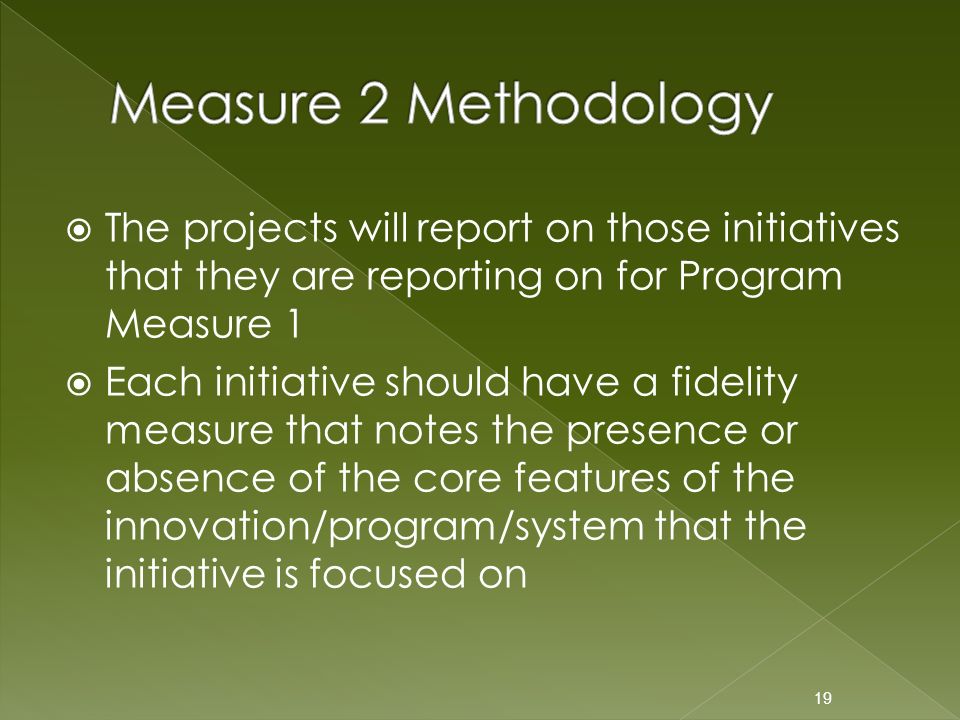 Measure 2 Methodology

The projects will report on those initiatives that they are reporting on for Program Measure 1

Each initiative should have a fidelity measure that notes the presence or absence of the core features of the innovation/program/system that the initiative is focused on

19